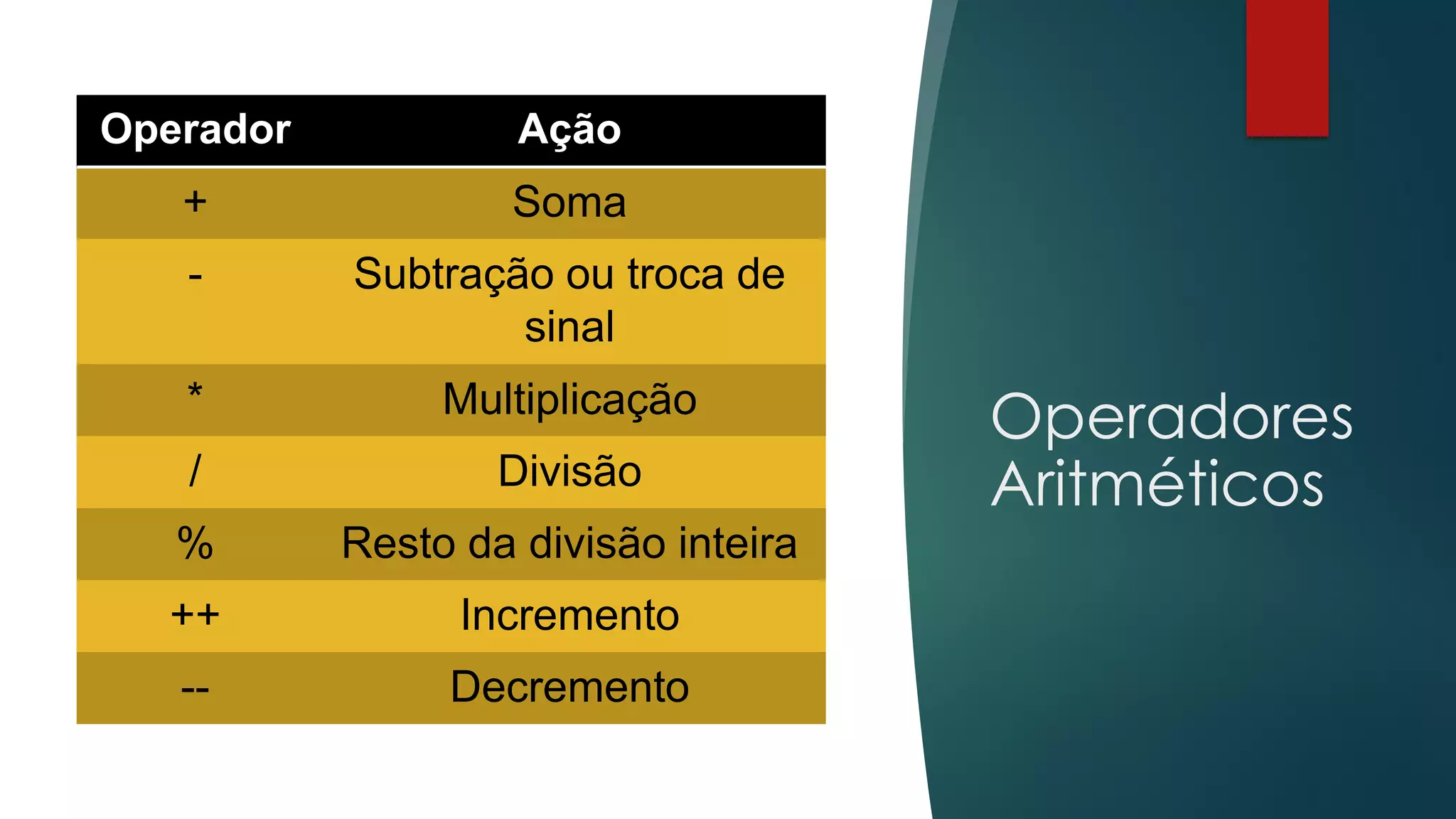 | Operador | Ação |
|---|---|
| + | Soma |
| - | Subtração ou troca de sinal |
| * | Multiplicação |
| / | Divisão |
| % | Resto da divisão inteira |
| ++ | Incremento |
| -- | Decremento |

Operadores Aritméticos